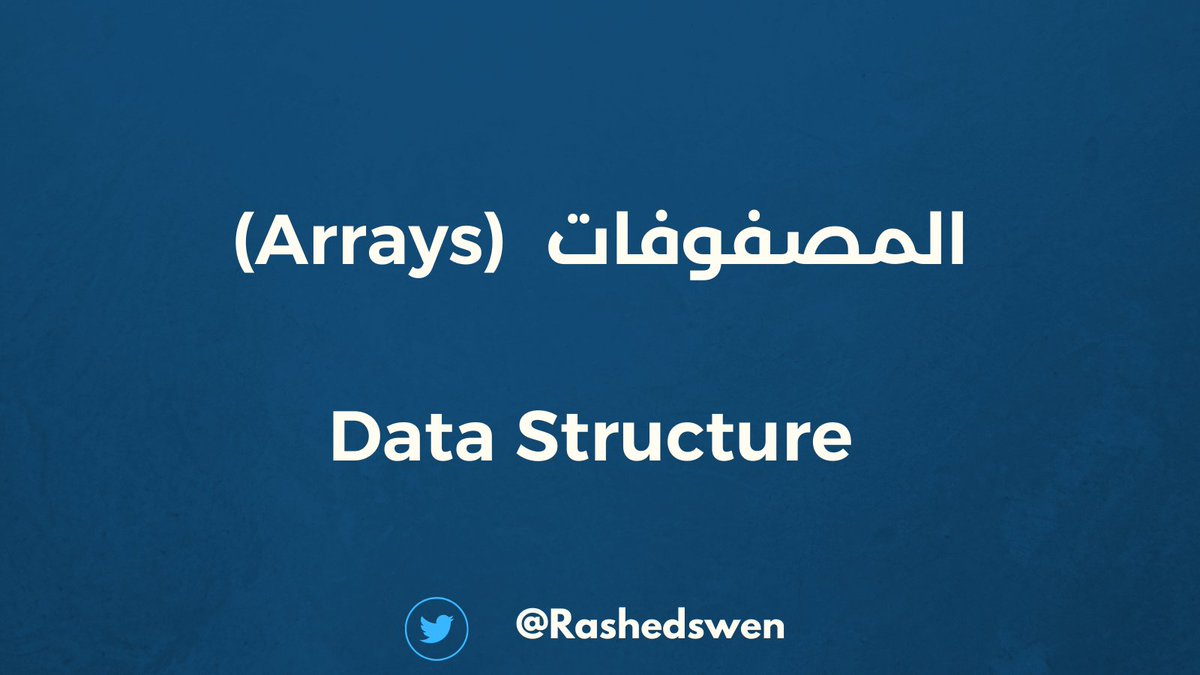 المصفوفات (Arrays)

Data Structure

@Rashedswen